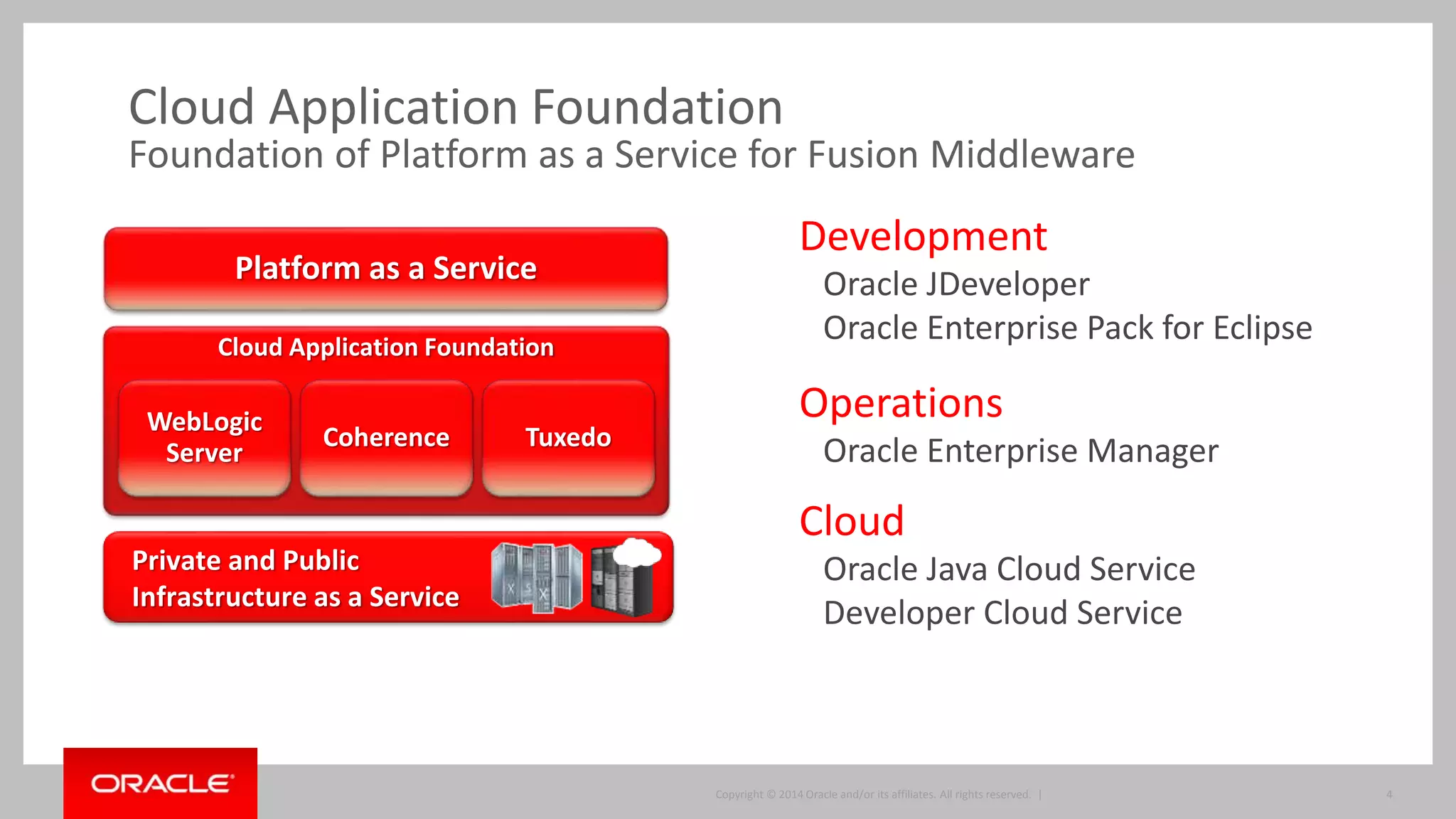 Cloud Application Foundation
Foundation of Platform as a Service for Fusion Middleware

Platform as a Service

Cloud Application Foundation

WebLogic Server

Coherence

Tuxedo

Private and Public Infrastructure as a Service

Development
Oracle JDeveloper
Oracle Enterprise Pack for Eclipse

Operations
Oracle Enterprise Manager

Cloud
Oracle Java Cloud Service
Developer Cloud Service

ORACLE

Copyright © 2014 Oracle and/or its affiliates. All rights reserved. |

4